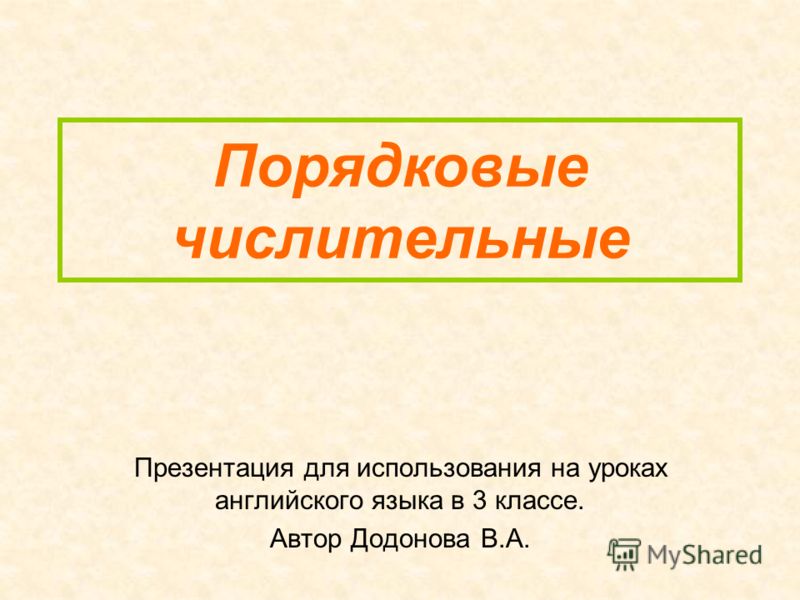 Порядковые числительные

Презентация для использования на уроках английского языка в 3 классе.

Автор Додонова В.А.

MyShared